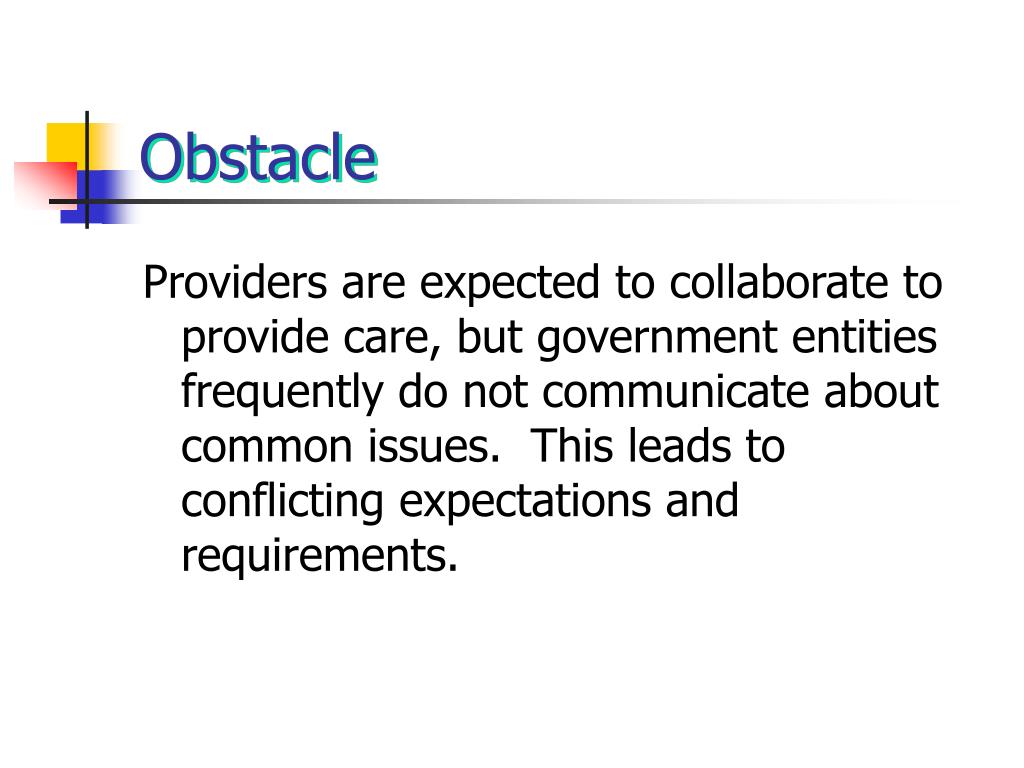 Obstacle

Providers are expected to collaborate to provide care, but government entities frequently do not communicate about common issues.  This leads to conflicting expectations and requirements.